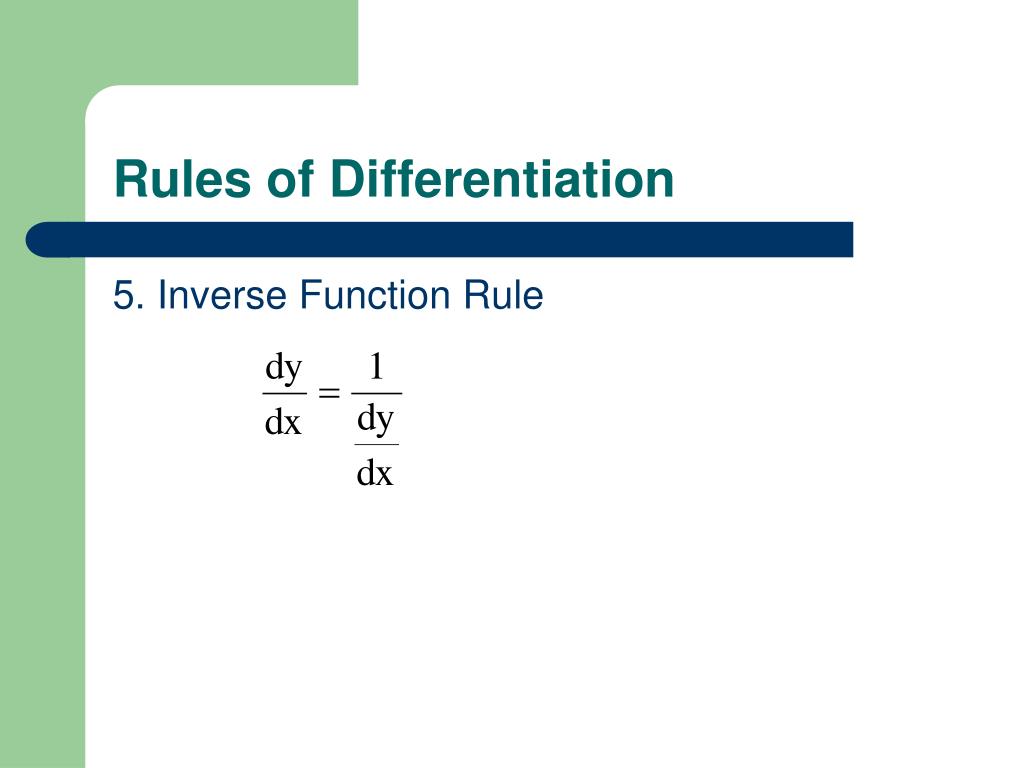 Rules of Differentiation

5. Inverse Function Rule

$\frac{dy}{dx} = \frac{1}{\frac{dy}{dx}}$